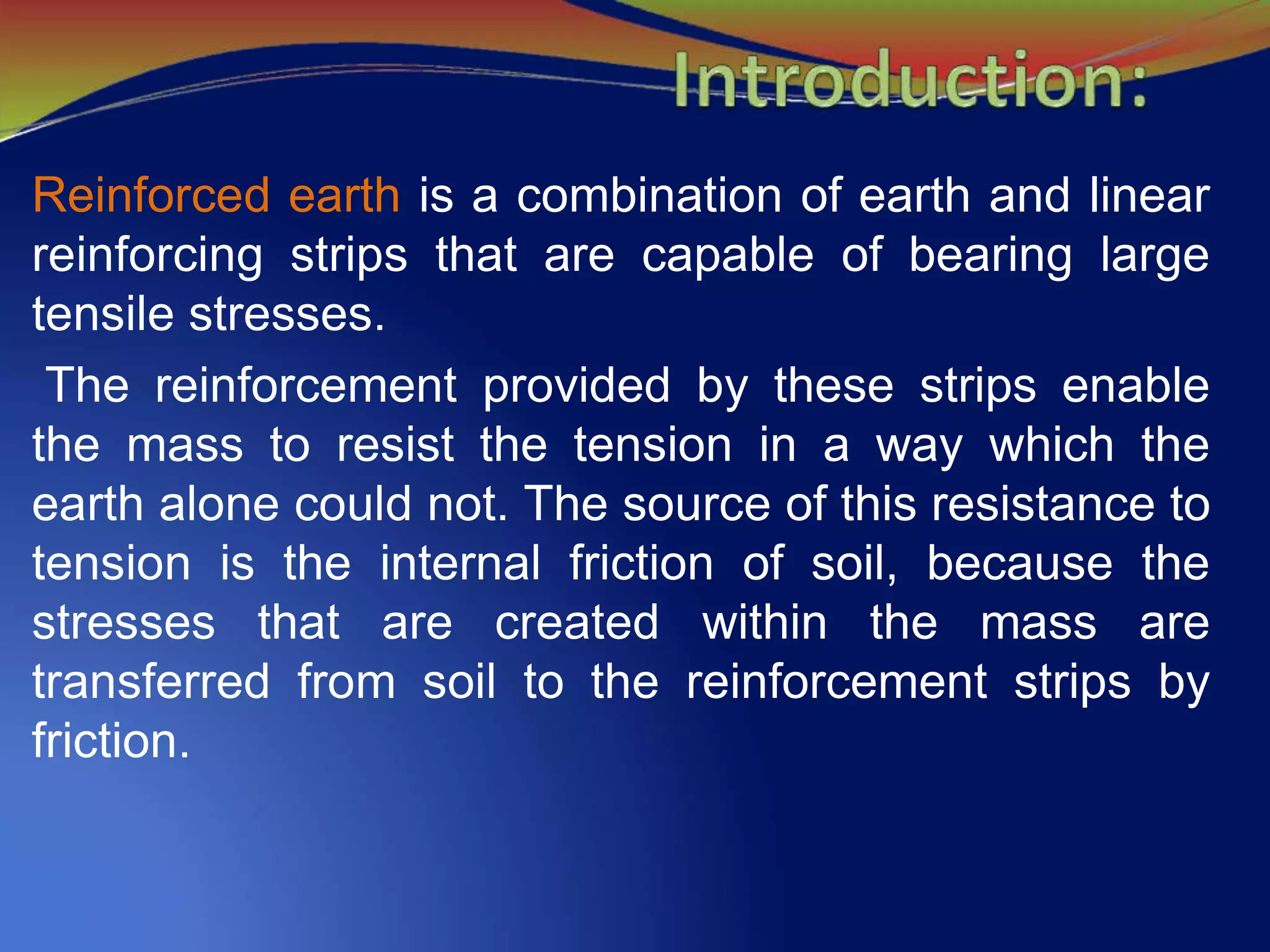 Introduction:

Reinforced earth is a combination of earth and linear reinforcing strips that are capable of bearing large tensile stresses.

The reinforcement provided by these strips enable the mass to resist the tension in a way which the earth alone could not. The source of this resistance to tension is the internal friction of soil, because the stresses that are created within the mass are transferred from soil to the reinforcement strips by friction.